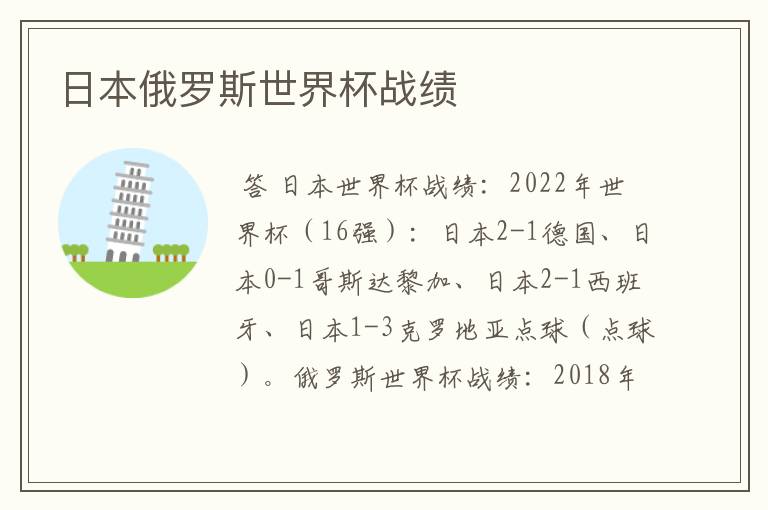 日本俄罗斯世界杯战绩

答 日本世界杯战绩：2022年世界杯（16强）：日本2-1德国、日本0-1哥斯达黎加、日本2-1西班牙、日本1-3克罗地亚点球（点球）。俄罗斯世界杯战绩：2018年